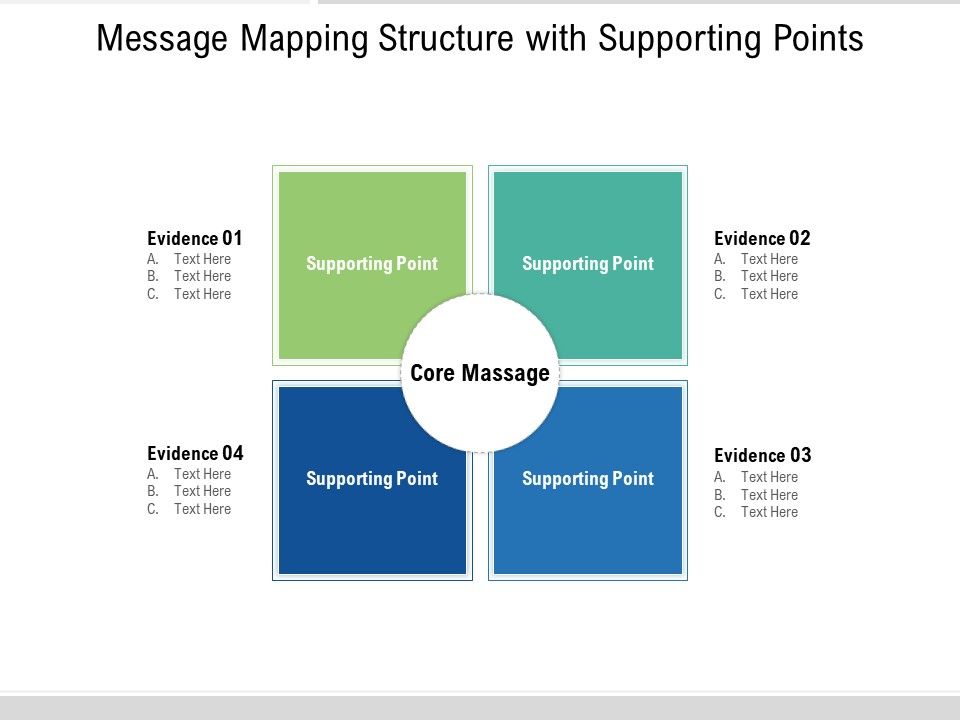 Message Mapping Structure with Supporting Points

Evidence 01
A. Text Here
B. Text Here
C. Text Here

Supporting Point

Supporting Point

Evidence 02
A. Text Here
B. Text Here
C. Text Here

Core Massage

Evidence 04
A. Text Here
B. Text Here
C. Text Here

Supporting Point

Supporting Point

Evidence 03
A. Text Here
B. Text Here
C. Text Here